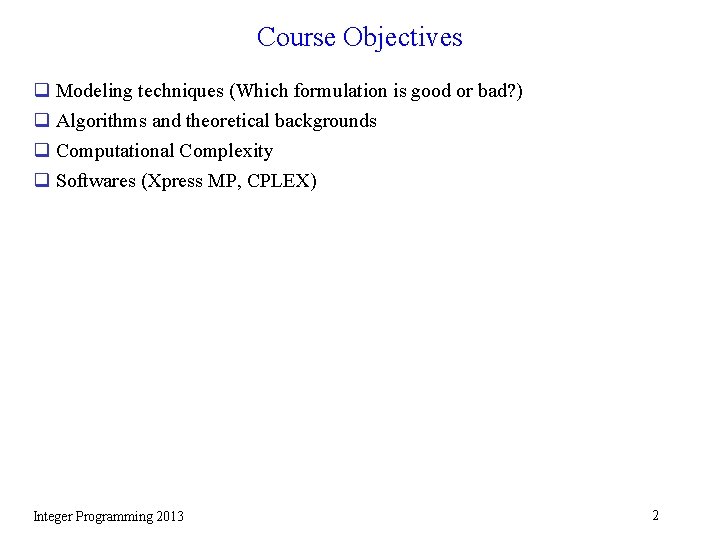 Course Objectives

❑ Modeling techniques (Which formulation is good or bad?)
❑ Algorithms and theoretical backgrounds
❑ Computational Complexity
❑ Softwares (Xpress MP, CPLEX)

Integer Programming 2013

2